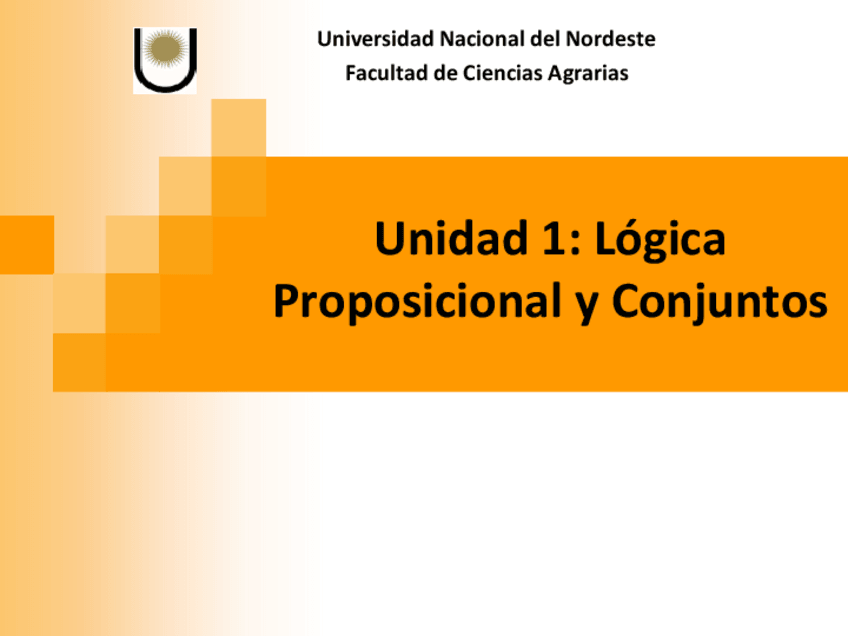 Universidad Nacional del Nordeste
Facultad de Ciencias Agrarias

Unidad 1: Lógica Proposicional y Conjuntos